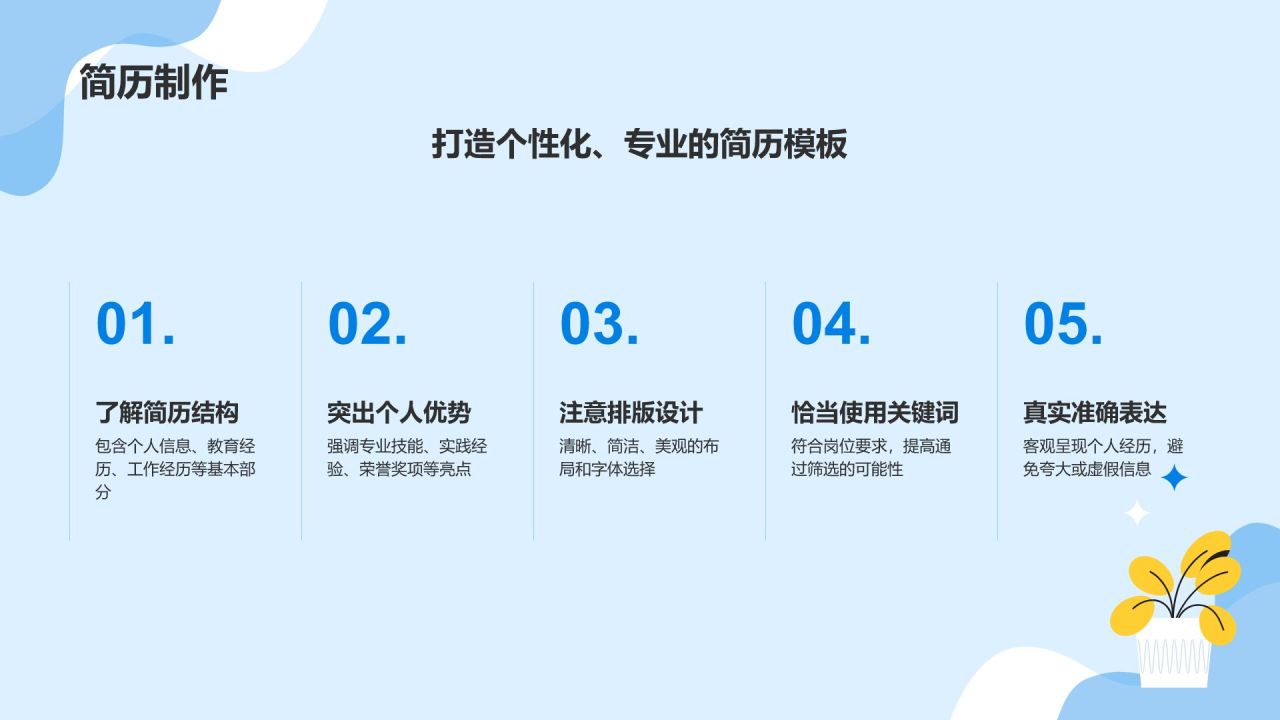 简历制作

打造个性化、专业的简历模板

01.

了解简历结构

包含个人信息、教育经历、工作经历等基本部分

02.

突出个人优势

强调专业技能、实践经验、荣誉奖项等亮点

03.

注意排版设计

清晰、简洁、美观的布局和字体选择

04.

恰当使用关键词

符合岗位要求，提高通过筛选的可能性

05.

真实准确表达

客观呈现个人经历，避免夸大或虚假信息